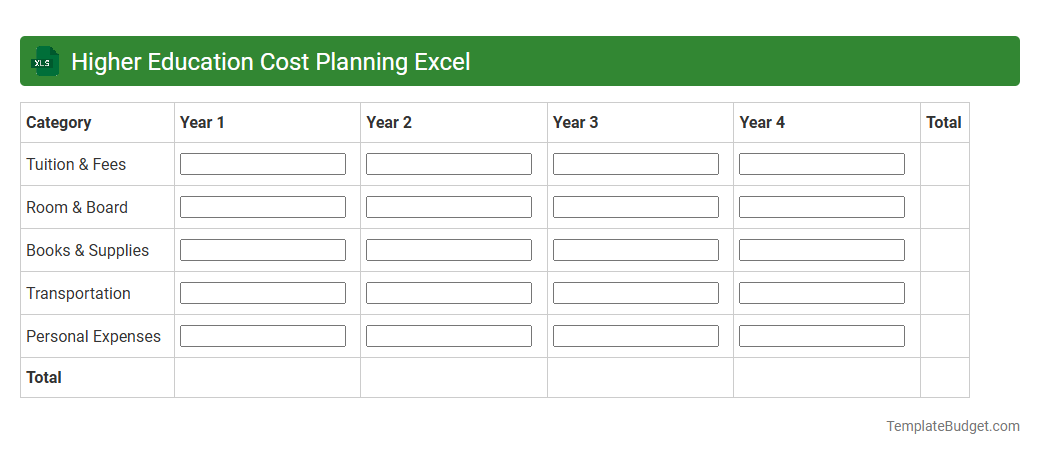 XLS Higher Education Cost Planning Excel

| Category | Year 1 | Year 2 | Year 3 | Year 4 | Total |
|---|---|---|---|---|---|
| Tuition & Fees | | | | | |
| Room & Board | | | | | |
| Books & Supplies | | | | | |
| Transportation | | | | | |
| Personal Expenses | | | | | |
| Total | | | | | |

TemplateBudget.com